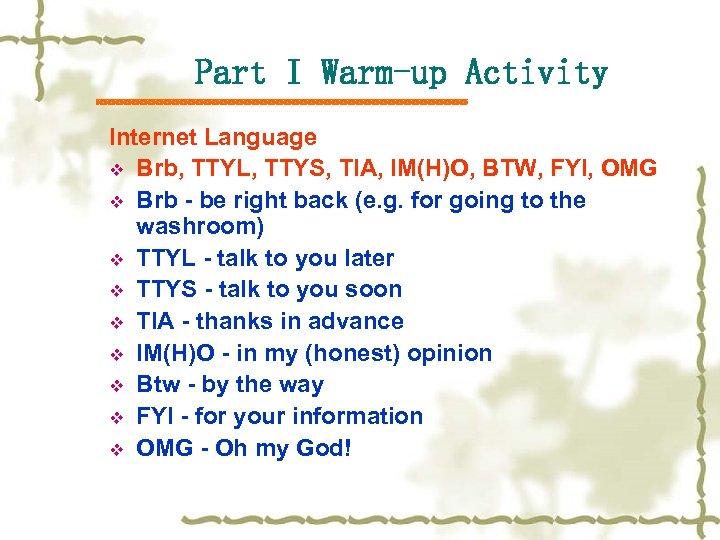 Part I Warm-up Activity

Internet Language

❖ Brb, TTYL, TTYS, TIA, IM(H)O, BTW, FYI, OMG
❖ Brb - be right back (e.g. for going to the washroom)
❖ TTYL - talk to you later
❖ TTYS - talk to you soon
❖ TIA - thanks in advance
❖ IM(H)O - in my (honest) opinion
❖ Btw - by the way
❖ FYI - for your information
❖ OMG - Oh my God!